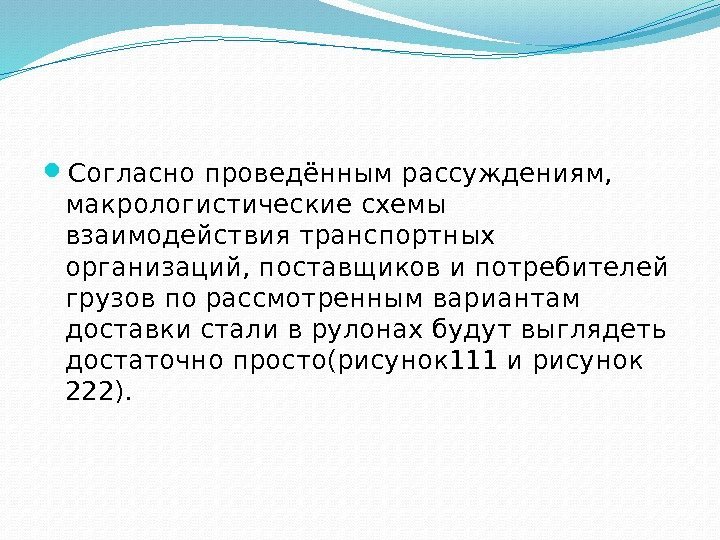 Согласно проведённым рассуждениям, макрологистические схемы взаимодействия транспортных организаций, поставщиков и потребителей грузов по рассмотренным вариантам доставки стали в рулонах будут выглядеть достаточно просто(рисунок111 и рисунок 222).